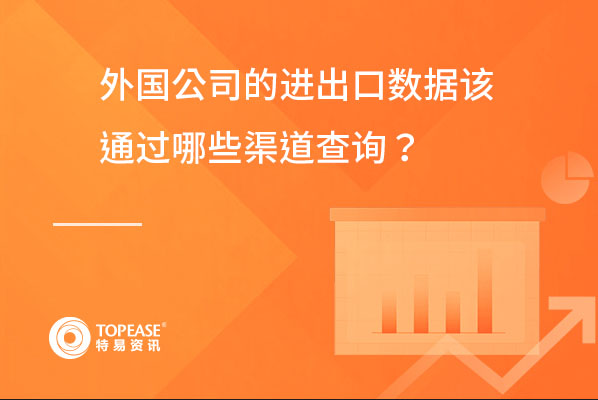 外国公司的进出口数据该通过哪些渠道查询？

TOPEASE®
特易资讯